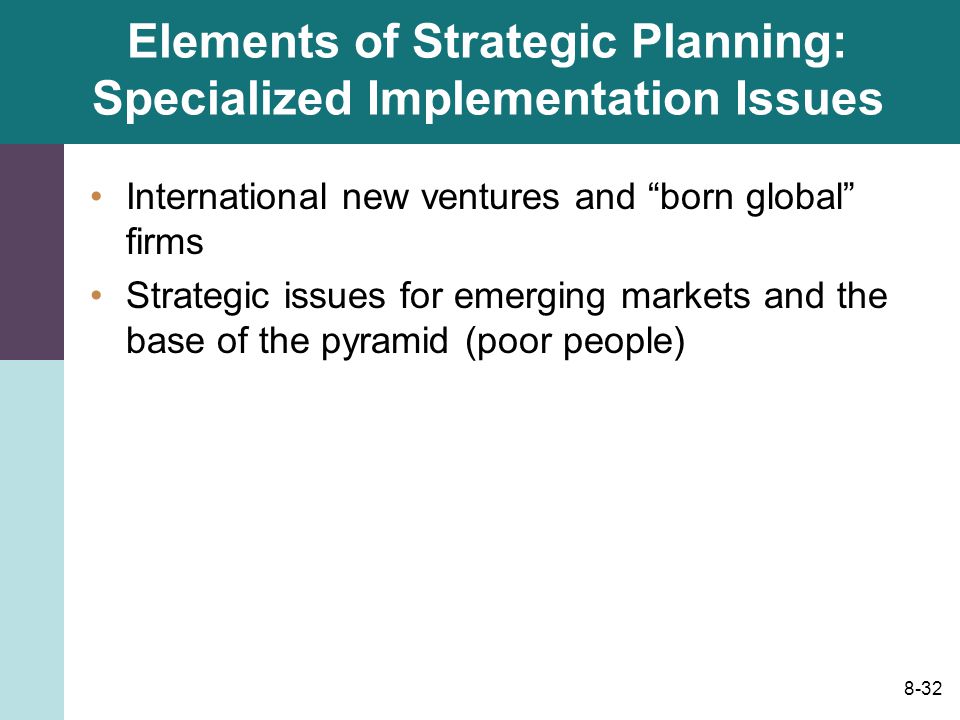 Elements of Strategic Planning: Specialized Implementation Issues

• International new ventures and “born global” firms
• Strategic issues for emerging markets and the base of the pyramid (poor people)

8-32